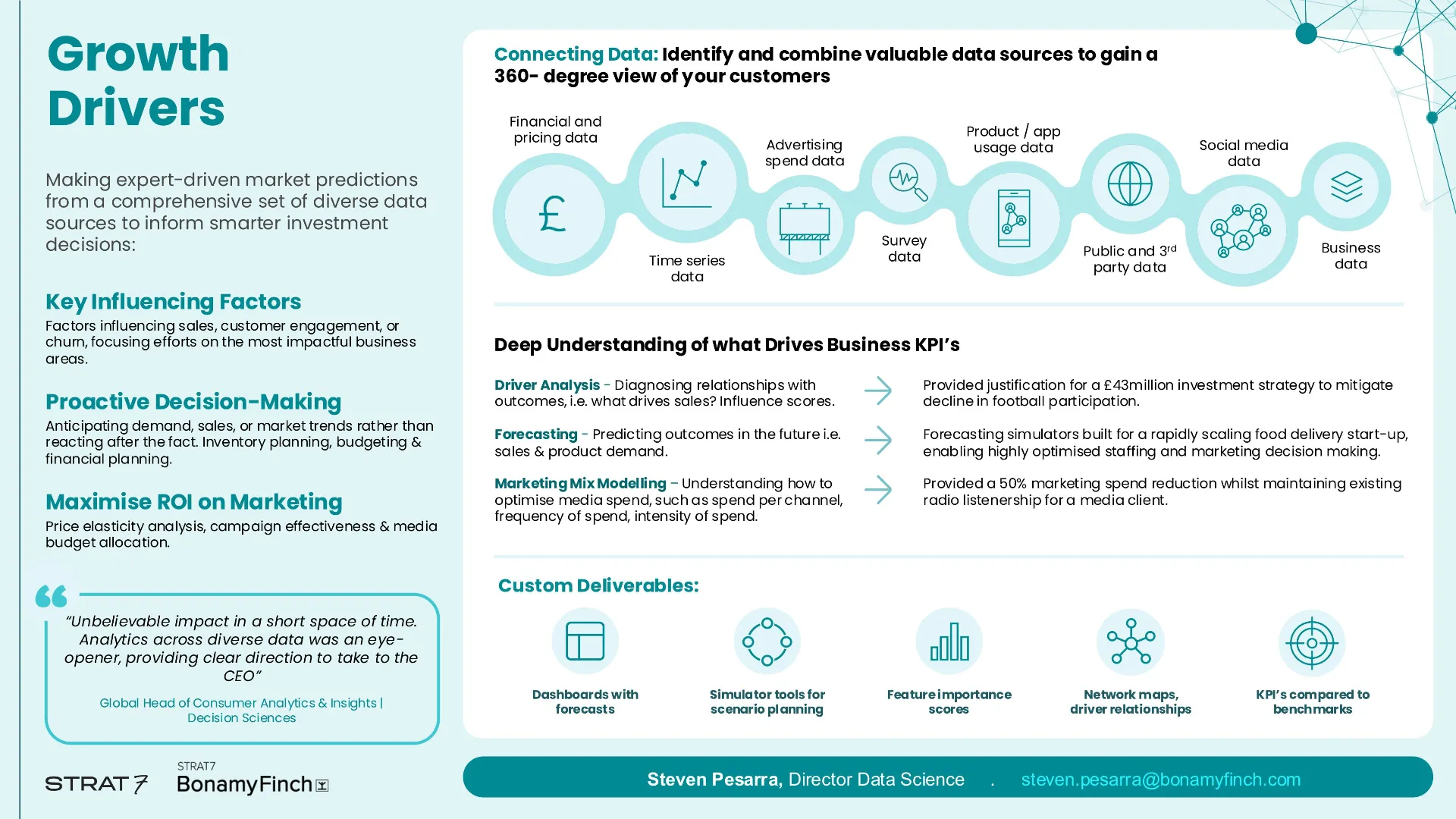 Growth Drivers

Making expert-driven market predictions from a comprehensive set of diverse data sources to inform smarter investment decisions:

Key Influencing Factors
Factors influencing sales, customer engagement, or churn, focusing efforts on the most impactful business areas.

Proactive Decision-Making
Anticipating demand, sales, or market trends rather than reacting after the fact. Inventory planning, budgeting & financial planning.

Maximise ROI on Marketing
Price elasticity analysis, campaign effectiveness & media budget allocation.

"Unbelievable impact in a short space of time. Analytics across diverse data was an eye-opener, providing clear direction to take to the CEO"

Global Head of Consumer Analytics & Insights | Decision Sciences

STRAT 7

STRAT7 BonamyFinch

Connecting Data: Identify and combine valuable data sources to gain a 360- degree view of your customers

Financial and pricing data

£

Time series data

Advertising spend data

Survey data

Product / app usage data

Public and 3$^{rd}$ party data

Social media data

Business data

Deep Understanding of what Drives Business KPI's

Driver Analysis - Diagnosing relationships with outcomes, i.e. what drives sales? Influence scores.

Provided justification for a £43million investment strategy to mitigate decline in football participation.

Forecasting - Predicting outcomes in the future i.e. sales & product demand.

Forecasting simulators built for a rapidly scaling food delivery start-up, enabling highly optimised staffing and marketing decision making.

Marketing Mix Modelling – Understanding how to optimise media spend, such as spend per channel, frequency of spend, intensity of spend.

Provided a 50% marketing spend reduction whilst maintaining existing radio listenership for a media client.

Custom Deliverables:

Dashboards with forecasts

Simulator tools for scenario planning

Feature importance scores

Network maps, driver relationships

KPI's compared to benchmarks

Steven Pesarra, Director Data Science . steven.pesarra@bonamyfinch.com